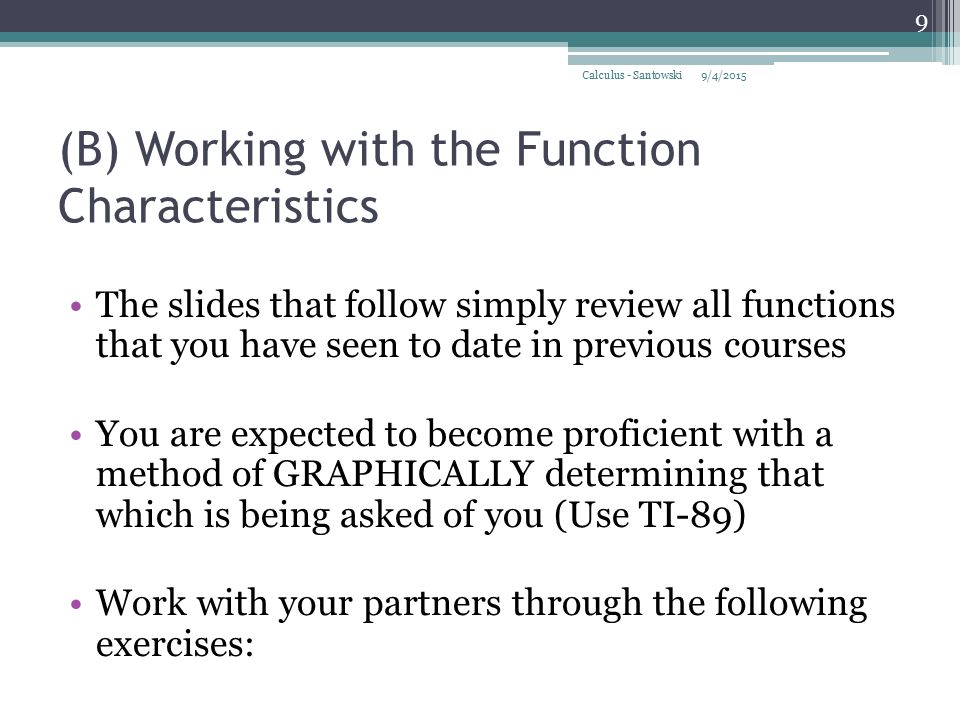 9

Calculus - Santowski 9/4/2015

(B) Working with the Function Characteristics

• The slides that follow simply review all functions that you have seen to date in previous courses

• You are expected to become proficient with a method of GRAPHICALLY determining that which is being asked of you (Use TI-89)

• Work with your partners through the following exercises: